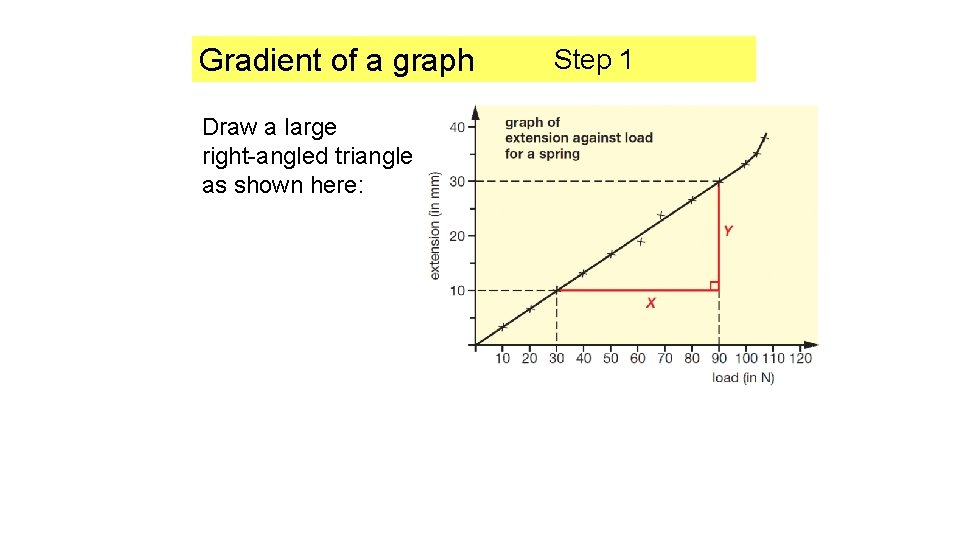 Gradient of a graph Step 1

Draw a large right-angled triangle as shown here:

graph of extension against load for a spring

extension (in mm)

40
30
20
10

Y

X

10 20 30 40 50 60 70 80 90 100 110 120

load (in N)